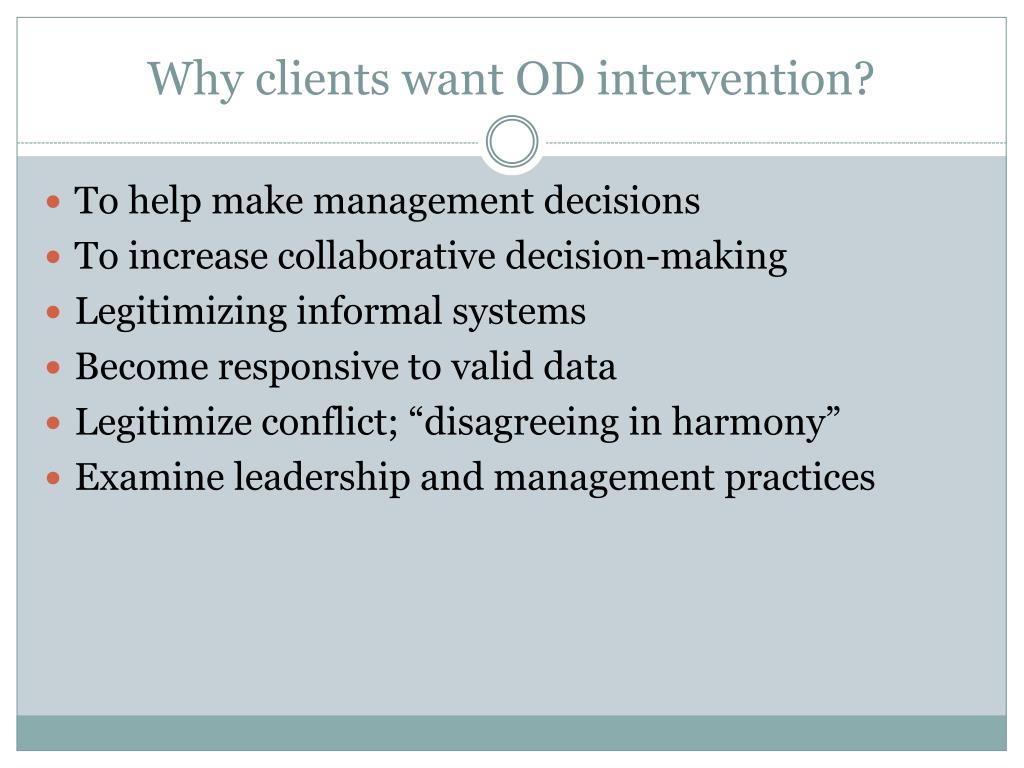 Why clients want OD intervention?

- To help make management decisions
- To increase collaborative decision-making
- Legitimizing informal systems
- Become responsive to valid data
- Legitimize conflict; “disagreeing in harmony”
- Examine leadership and management practices